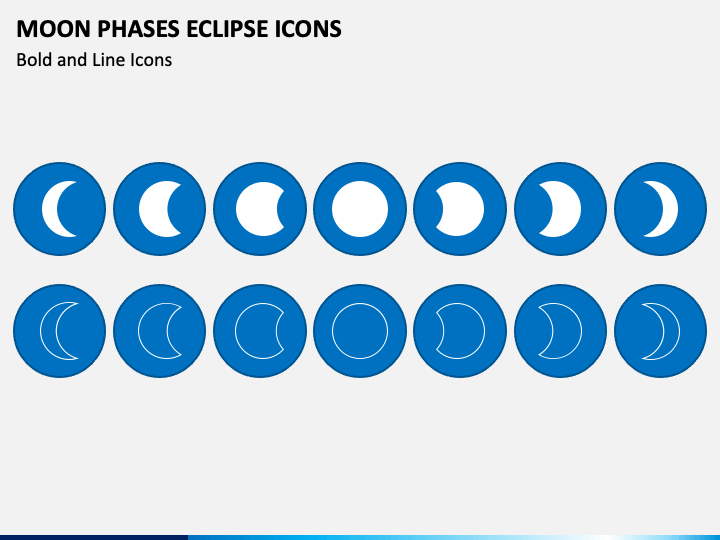 MOON PHASES ECLIPSE ICONS

Bold and Line Icons